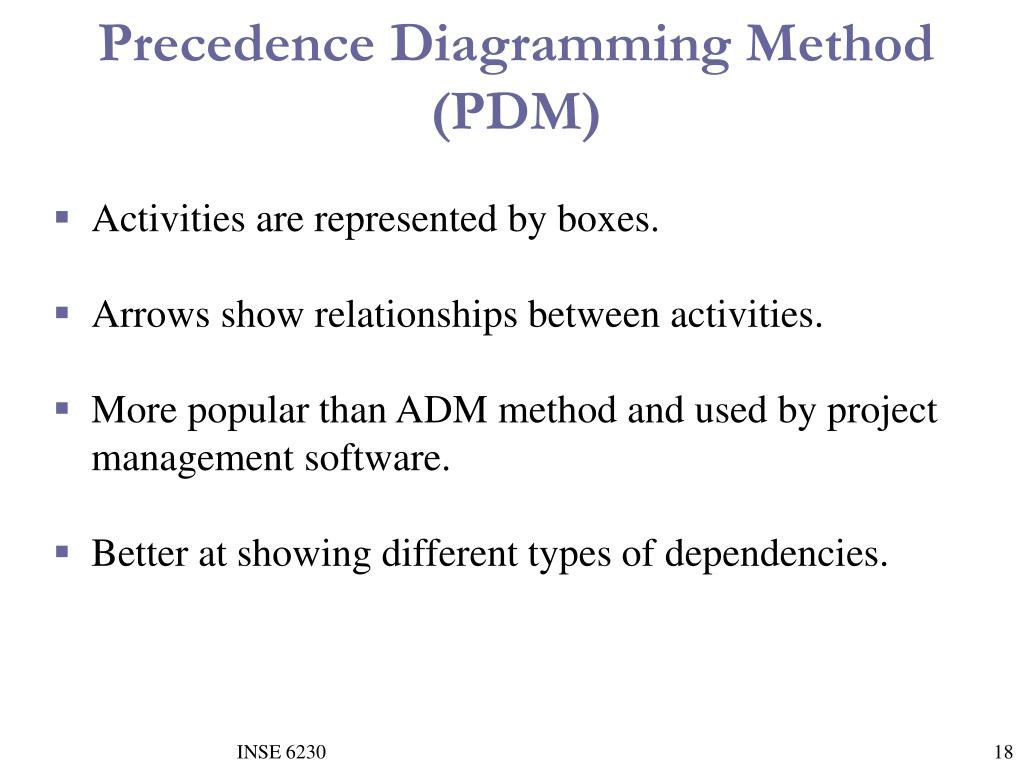 Precedence Diagramming Method (PDM)

▪ Activities are represented by boxes.

▪ Arrows show relationships between activities.

▪ More popular than ADM method and used by project management software.

▪ Better at showing different types of dependencies.

INSE 6230

18